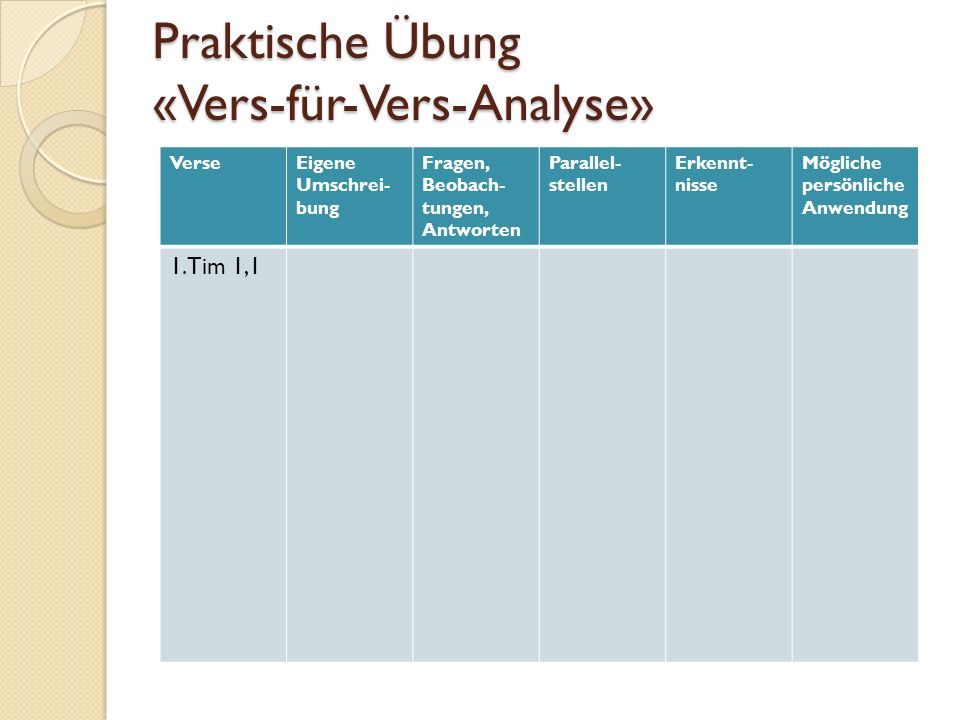 Praktische Übung
«Vers-für-Vers-Analyse»

| Verse | Eigene Umschreibung | Fragen, Beobachtungen, Antworten | Parallelstellen | Erkenntnisse | Mögliche persönliche Anwendung |
|---|---|---|---|---|---|
| 1.Tim 1,1 | | | | | |